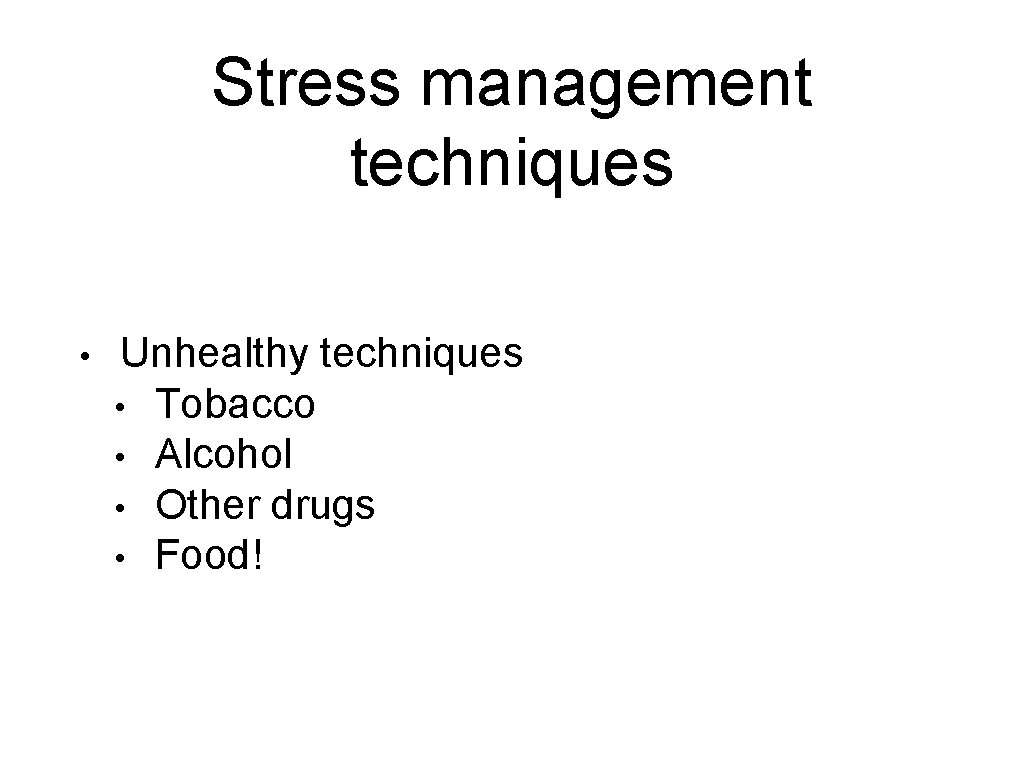 Stress management techniques

• Unhealthy techniques
  • Tobacco
  • Alcohol
  • Other drugs
  • Food!